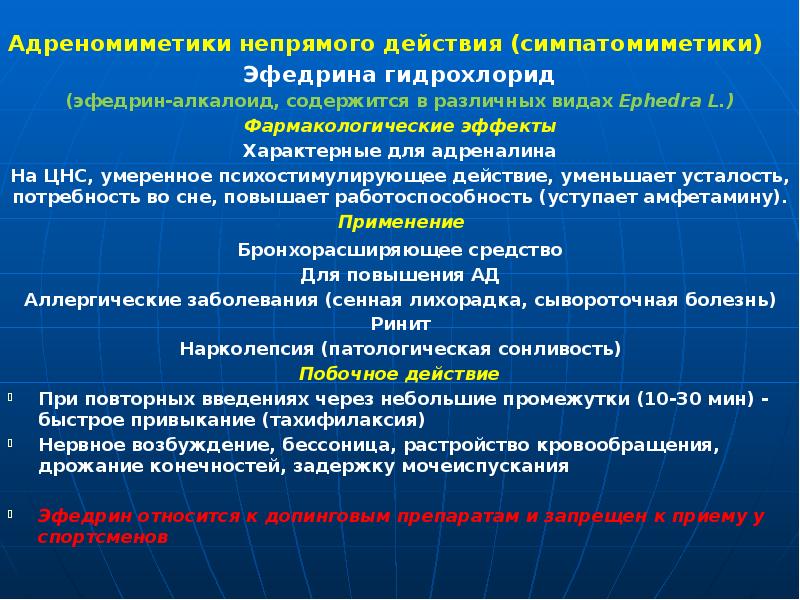 Адреномиметики непрямого действия (симпатомиметики)
Эфедрина гидрохлорид
(эфедрин-алкалоид, содержится в различных видах Ephedra L.)
Фармакологические эффекты
Характерные для адреналина
На ЦНС, умеренное психостимулирующее действие, уменьшает усталость, потребность во сне, повышает работоспособность (уступает амфетамину).
Применение
Бронхорасширяющее средство
Для повышения АД
Аллергические заболевания (сенная лихорадка, сывороточная болезнь)
Ринит
Нарколепсия (патологическая сонливость)
Побочное действие
При повторных введениях через небольшие промежутки (10-30 мин) - быстрое привыкание (тахифилаксия)
Нервное возбуждение, бессоница, растройство кровообращения, дрожание конечностей, задержку мочеиспускания

Эфедрин относится к допинговым препаратам и запрещен к приему у спортсменов